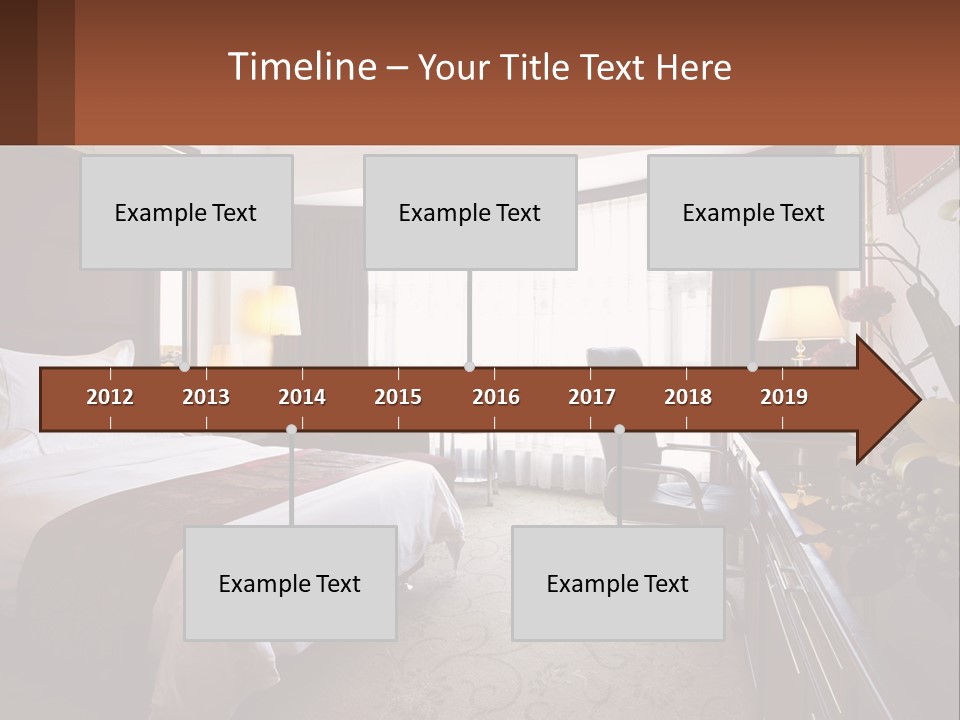 Timeline – Your Title Text Here

Example Text

Example Text

Example Text

2012 2013 2014 2015 2016 2017 2018 2019

Example Text

Example Text